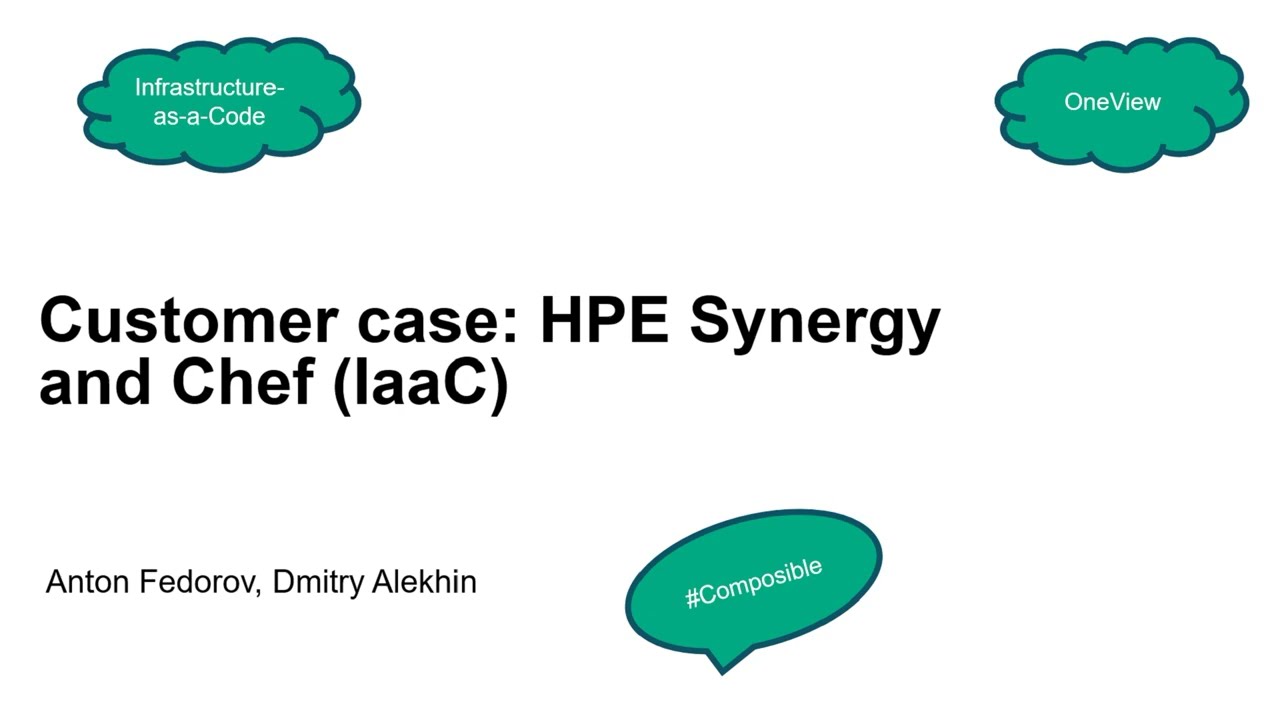 Infrastructure-as-a-Code

OneView

Customer case: HPE Synergy and Chef (IaaC)

Anton Fedorov, Dmitry Alekhin

#Composible